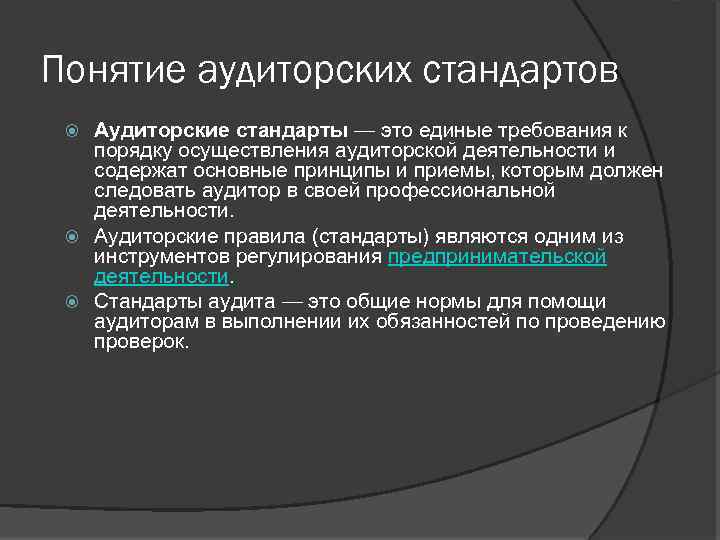 Понятие аудиторских стандартов

Аудиторские стандарты — это единые требования к порядку осуществления аудиторской деятельности и содержат основные принципы и приемы, которым должен следовать аудитор в своей профессиональной деятельности.

Аудиторские правила (стандарты) являются одним из инструментов регулирования предпринимательской деятельности.

Стандарты аудита — это общие нормы для помощи аудиторам в выполнении их обязанностей по проведению проверок.